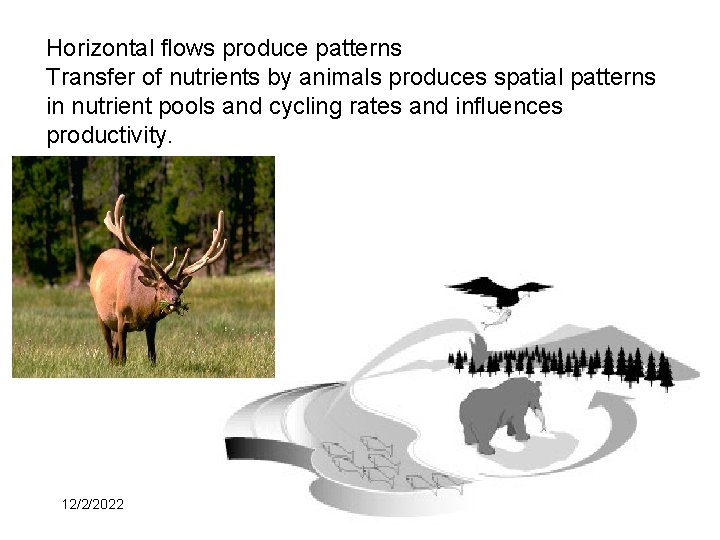 Horizontal flows produce patterns
Transfer of nutrients by animals produces spatial patterns in nutrient pools and cycling rates and influences productivity.

12/2/2022